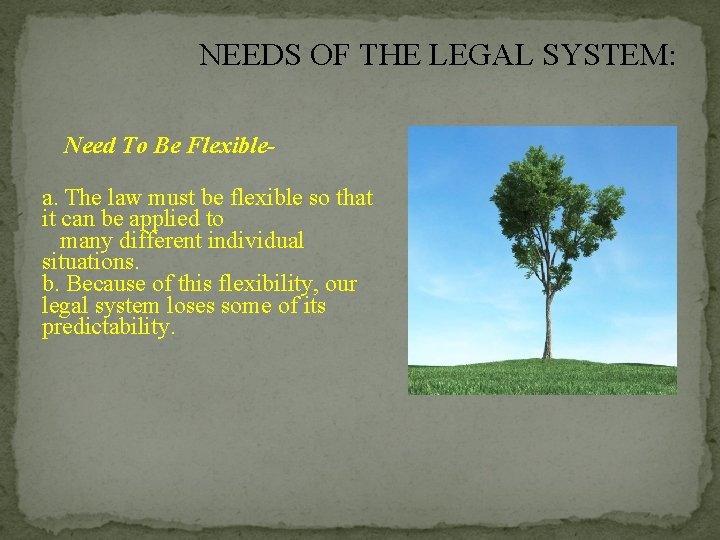 NEEDS OF THE LEGAL SYSTEM:

Need To Be Flexible-

a. The law must be flexible so that it can be applied to many different individual situations.
b. Because of this flexibility, our legal system loses some of its predictability.